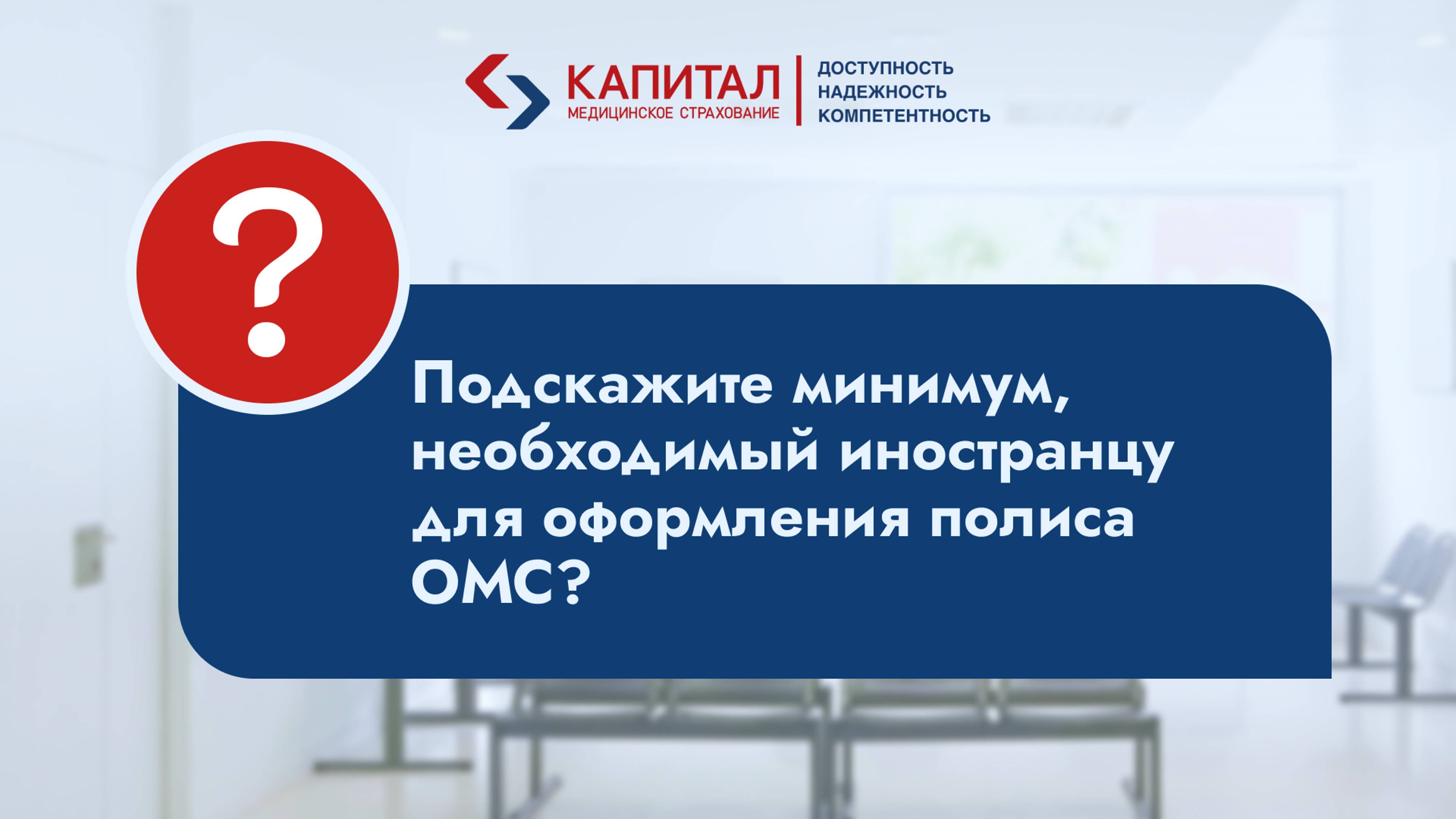 КАПИТАЛ
МЕДИЦИНСКОЕ СТРАХОВАНИЕ

ДОСТУПНОСТЬ
НАДЕЖНОСТЬ
КОМПЕТЕНТНОСТЬ

?

Подскажите минимум, необходимый иностранцу для оформления полиса ОМС?